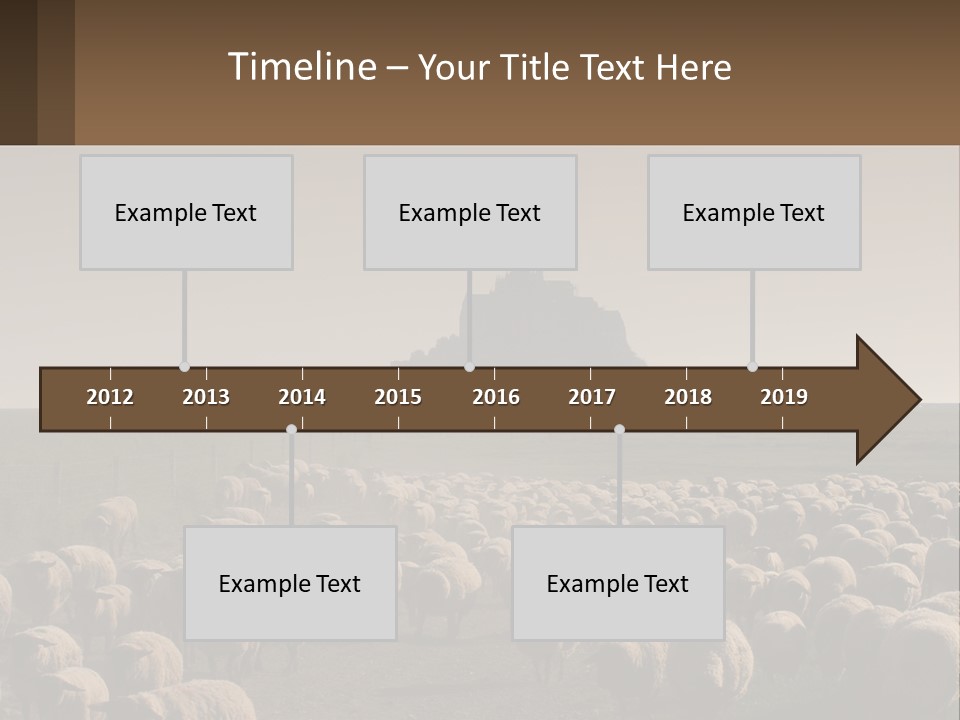 Timeline – Your Title Text Here

Example Text

Example Text

Example Text

2012 2013 2014 2015 2016 2017 2018 2019

Example Text

Example Text